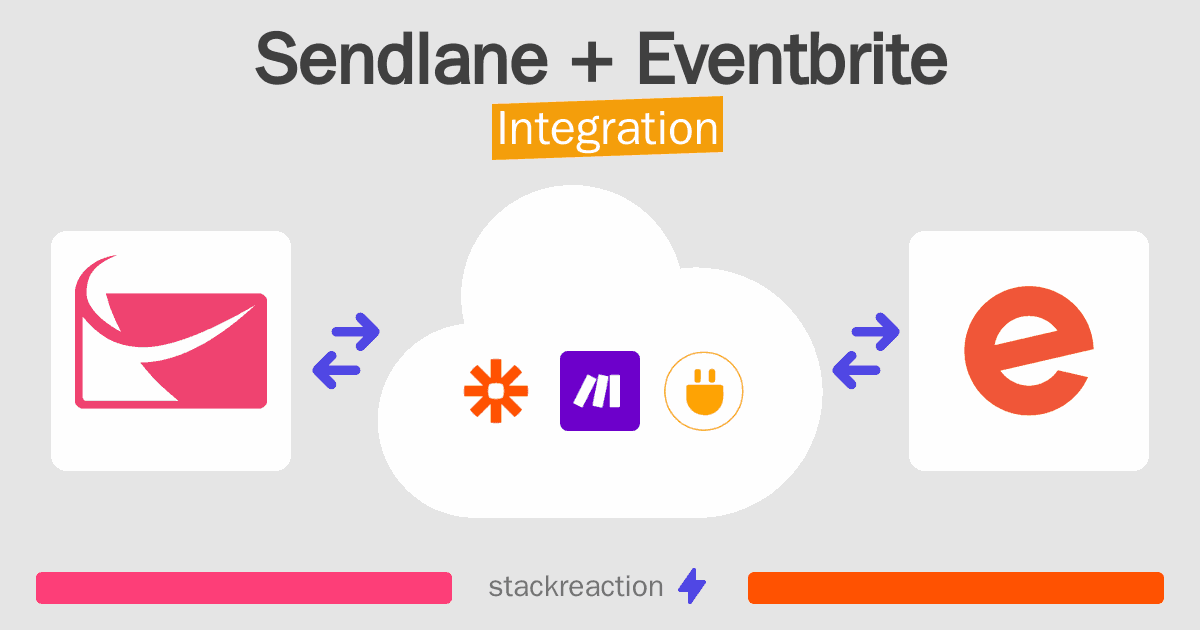 Sendlane + Eventbrite
Integration

stackreaction